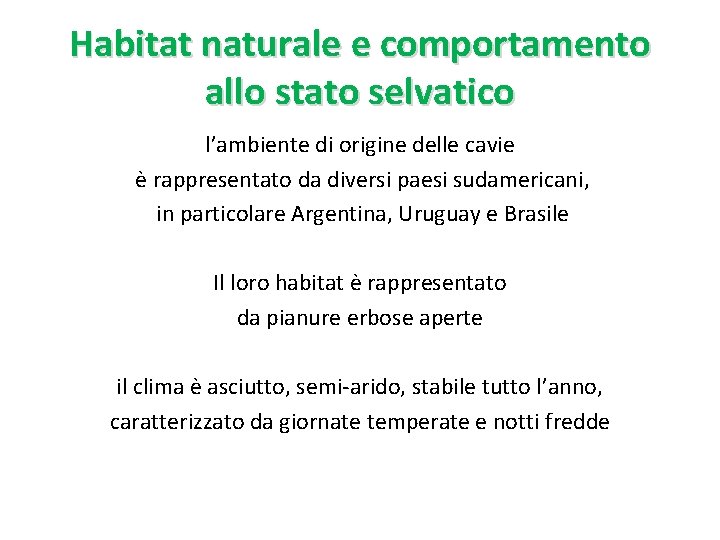 Habitat naturale e comportamento allo stato selvatico

l’ambiente di origine delle cavie è rappresentato da diversi paesi sudamericani, in particolare Argentina, Uruguay e Brasile

Il loro habitat è rappresentato da pianure erbose aperte

il clima è asciutto, semi-arido, stabile tutto l’anno, caratterizzato da giornate temperate e notti fredde